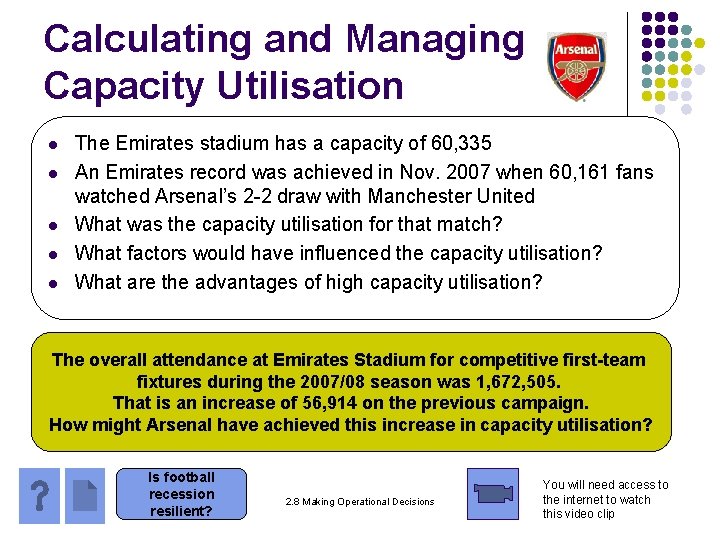 Calculating and Managing Capacity Utilisation

Arsenal

- The Emirates stadium has a capacity of 60,335
- An Emirates record was achieved in Nov. 2007 when 60,161 fans watched Arsenal's 2-2 draw with Manchester United
- What was the capacity utilisation for that match?
- What factors would have influenced the capacity utilisation?
- What are the advantages of high capacity utilisation?

The overall attendance at Emirates Stadium for competitive first-team fixtures during the 2007/08 season was 1,672,505.
That is an increase of 56,914 on the previous campaign.
How might Arsenal have achieved this increase in capacity utilisation?

?

Is football recession resilient?

2.8 Making Operational Decisions

You will need access to the internet to watch this video clip